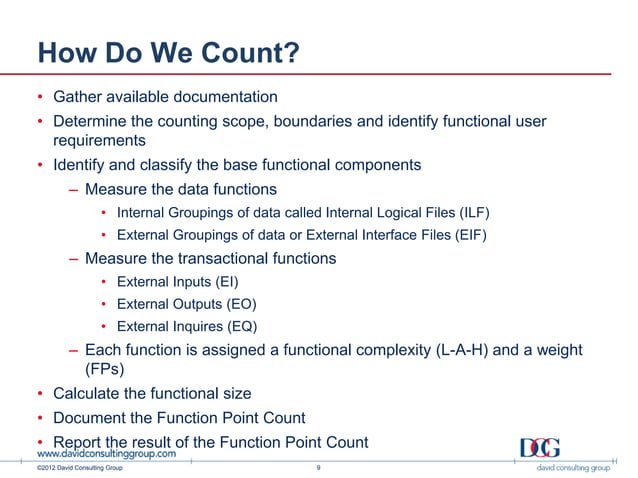 How Do We Count?

• Gather available documentation
• Determine the counting scope, boundaries and identify functional user requirements
• Identify and classify the base functional components
– Measure the data functions
• Internal Groupings of data called Internal Logical Files (ILF)
• External Groupings of data or External Interface Files (EIF)
– Measure the transactional functions
• External Inputs (EI)
• External Outputs (EO)
• External Inquires (EQ)
– Each function is assigned a functional complexity (L-A-H) and a weight (FPs)
• Calculate the functional size
• Document the Function Point Count
• Report the result of the Function Point Count

www.davidconsultinggroup.com
©2012 David Consulting Group
9
DCG
david consulting group